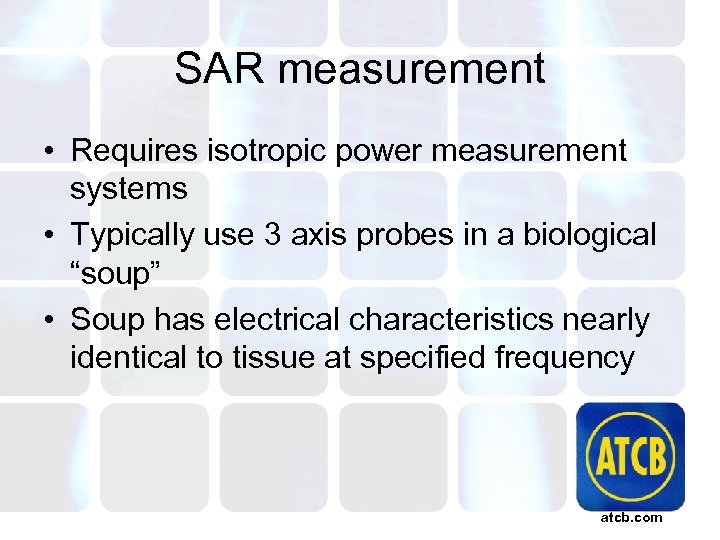 SAR measurement

• Requires isotropic power measurement systems
• Typically use 3 axis probes in a biological “soup”
• Soup has electrical characteristics nearly identical to tissue at specified frequency

ATCB
atcb.com